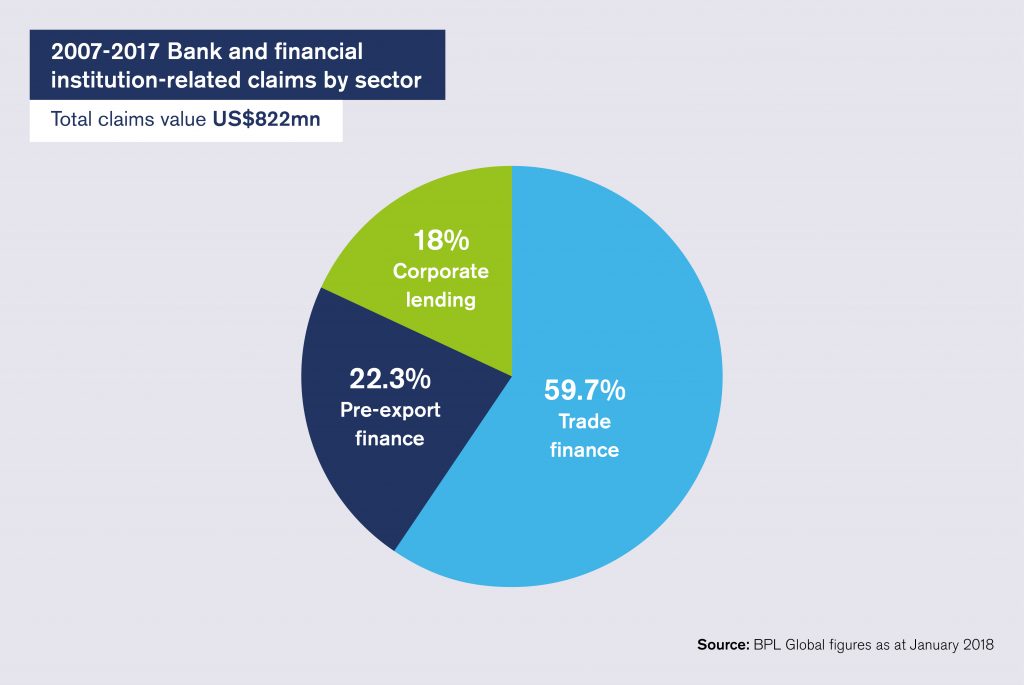 2007-2017 Bank and financial institution-related claims by sector

Total claims value US$822mn

18%
Corporate lending

22.3%
Pre-export finance

59.7%
Trade finance

Source: BPL Global figures as at January 2018